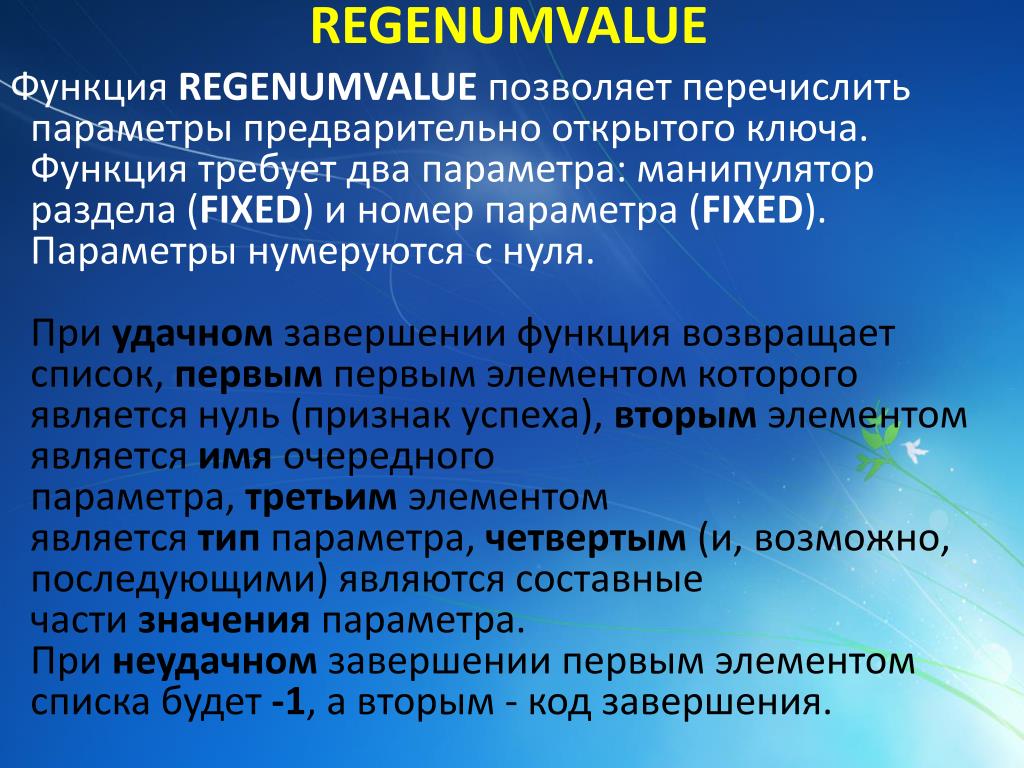 REGENUMVALUE

Функция REGENUMVALUE позволяет перечислить параметры предварительно открытого ключа. Функция требует два параметра: манипулятор раздела (FIXED) и номер параметра (FIXED). Параметры нумеруются с нуля.

При удачном завершении функция возвращает список, первым первым элементом которого является нуль (признак успеха), вторым элементом является имя очередного параметра, третьим элементом является тип параметра, четвертым (и, возможно, последующими) являются составные части значения параметра.
При неудачном завершении первым элементом списка будет -1, а вторым - код завершения.